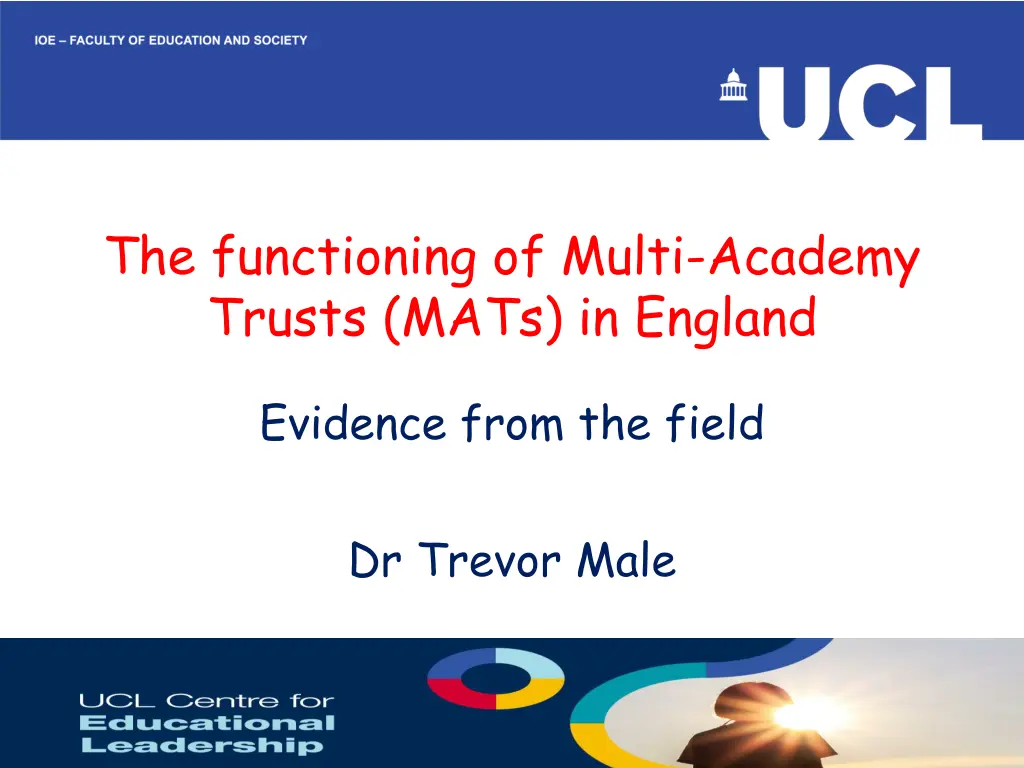 IOE – FACULTY OF EDUCATION AND SOCIETY

UCL

The functioning of Multi-Academy Trusts (MATs) in England

Evidence from the field

Dr Trevor Male

UCL Centre for Educational Leadership